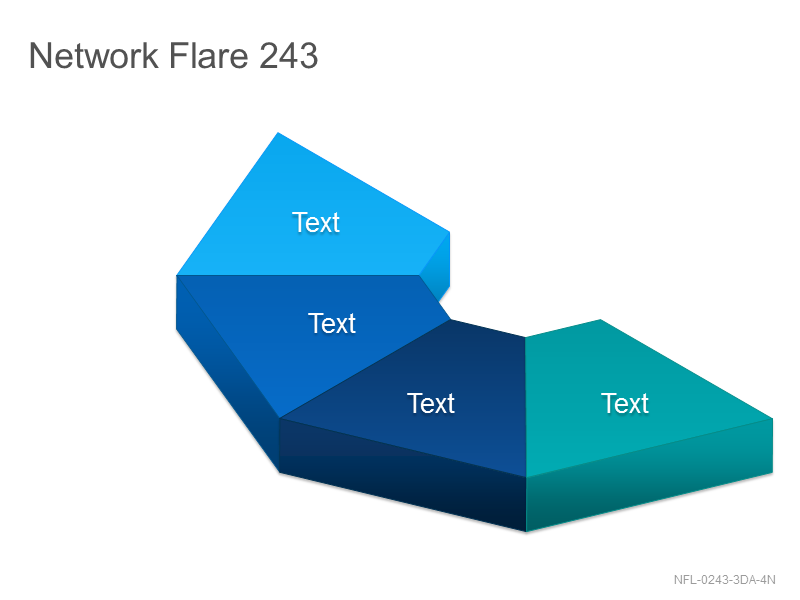 Network Flare 243

Text

Text

Text

Text

NFL-0243-3DA-4N